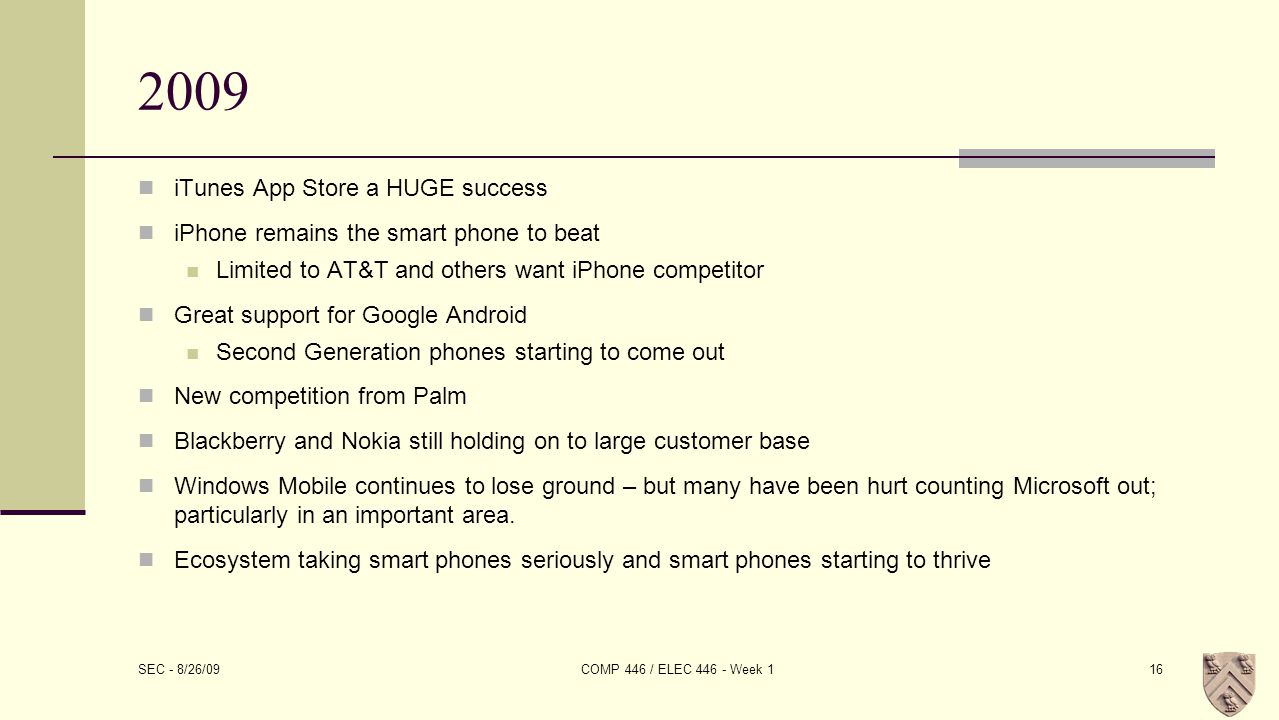 2009

iTunes App Store a HUGE success

iPhone remains the smart phone to beat

Limited to AT&T and others want iPhone competitor

Great support for Google Android

Second Generation phones starting to come out

New competition from Palm

Blackberry and Nokia still holding on to large customer base

Windows Mobile continues to lose ground – but many have been hurt counting Microsoft out; particularly in an important area.

Ecosystem taking smart phones seriously and smart phones starting to thrive

SEC - 8/26/09

COMP 446 / ELEC 446 - Week 1

16